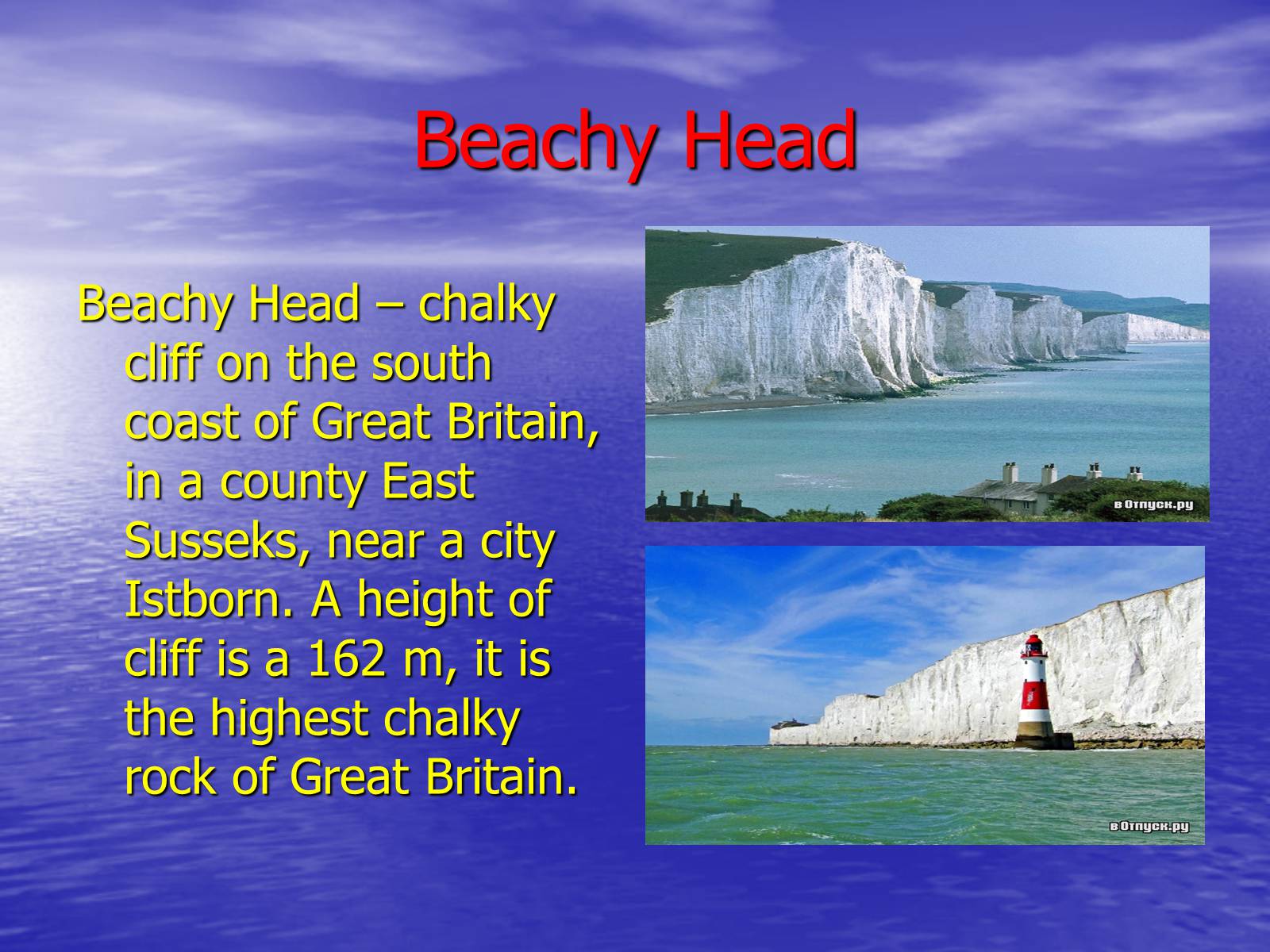 Beachy Head

Beachy Head – chalky cliff on the south coast of Great Britain, in a county East Susseks, near a city Istborn. A height of cliff is a 162 m, it is the highest chalky rock of Great Britain.

в Отпуск.ру

в Отпуск.ру